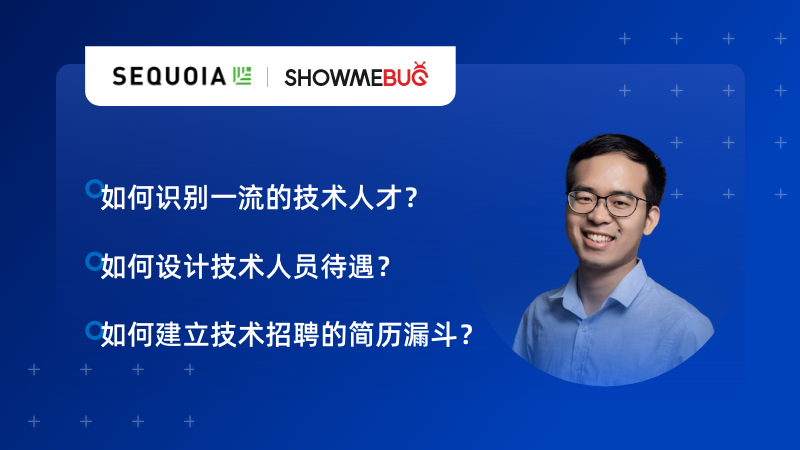 SEQUOIA | SHOWMEBUG

如何识别一流的技术人才？

如何设计技术人员待遇？

如何建立技术招聘的简历漏斗？